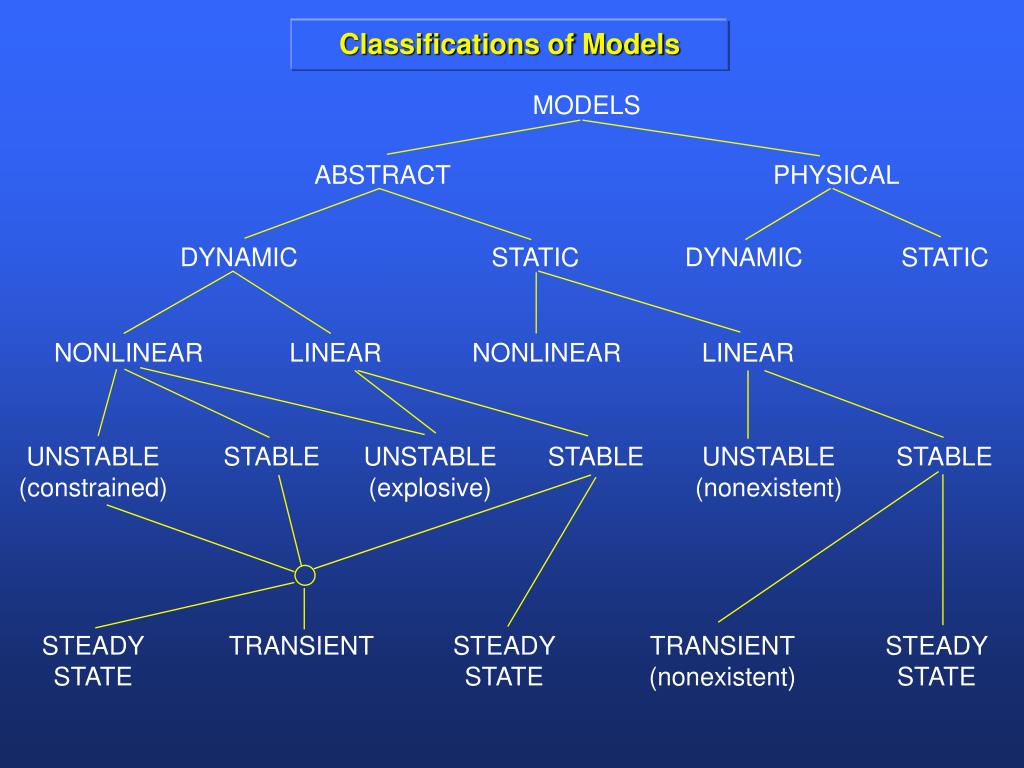 Classifications of Models

MODELS

ABSTRACT

PHYSICAL

DYNAMIC

STATIC

DYNAMIC

STATIC

NONLINEAR

LINEAR

NONLINEAR

LINEAR

UNSTABLE (constrained)

STABLE

UNSTABLE (explosive)

STABLE

UNSTABLE (nonexistent)

STABLE

STEADY STATE

TRANSIENT

STEADY STATE

TRANSIENT (nonexistent)

STEADY STATE